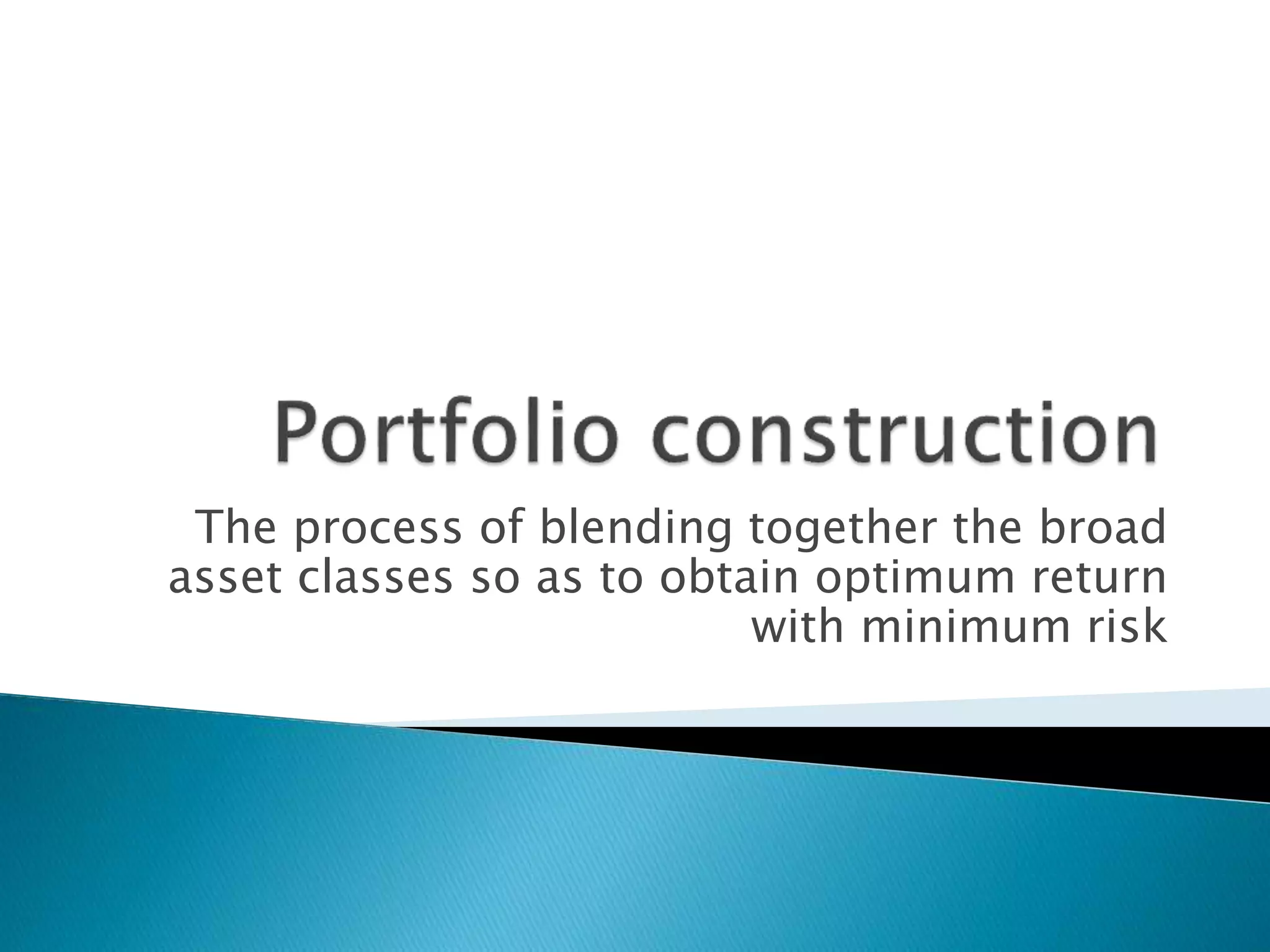 Portfolio construction

The process of blending together the broad asset classes so as to obtain optimum return with minimum risk